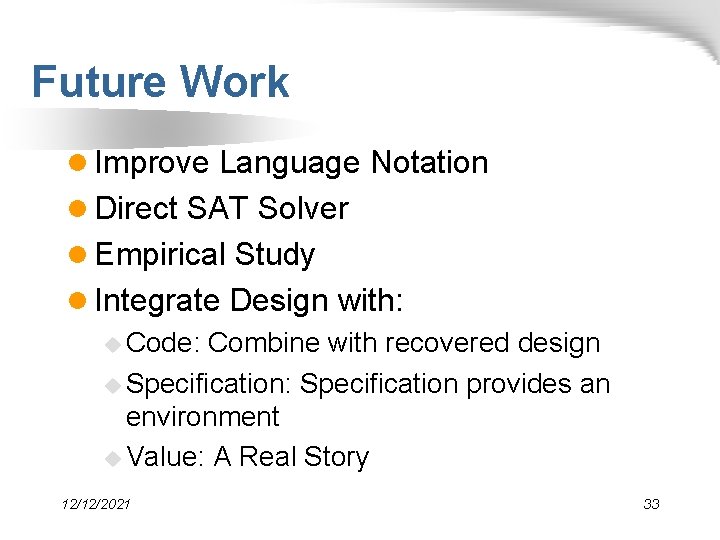 Future Work

- Improve Language Notation
- Direct SAT Solver
- Empirical Study
- Integrate Design with:
  - Code: Combine with recovered design
  - Specification: Specification provides an environment
  - Value: A Real Story

12/12/2021

33